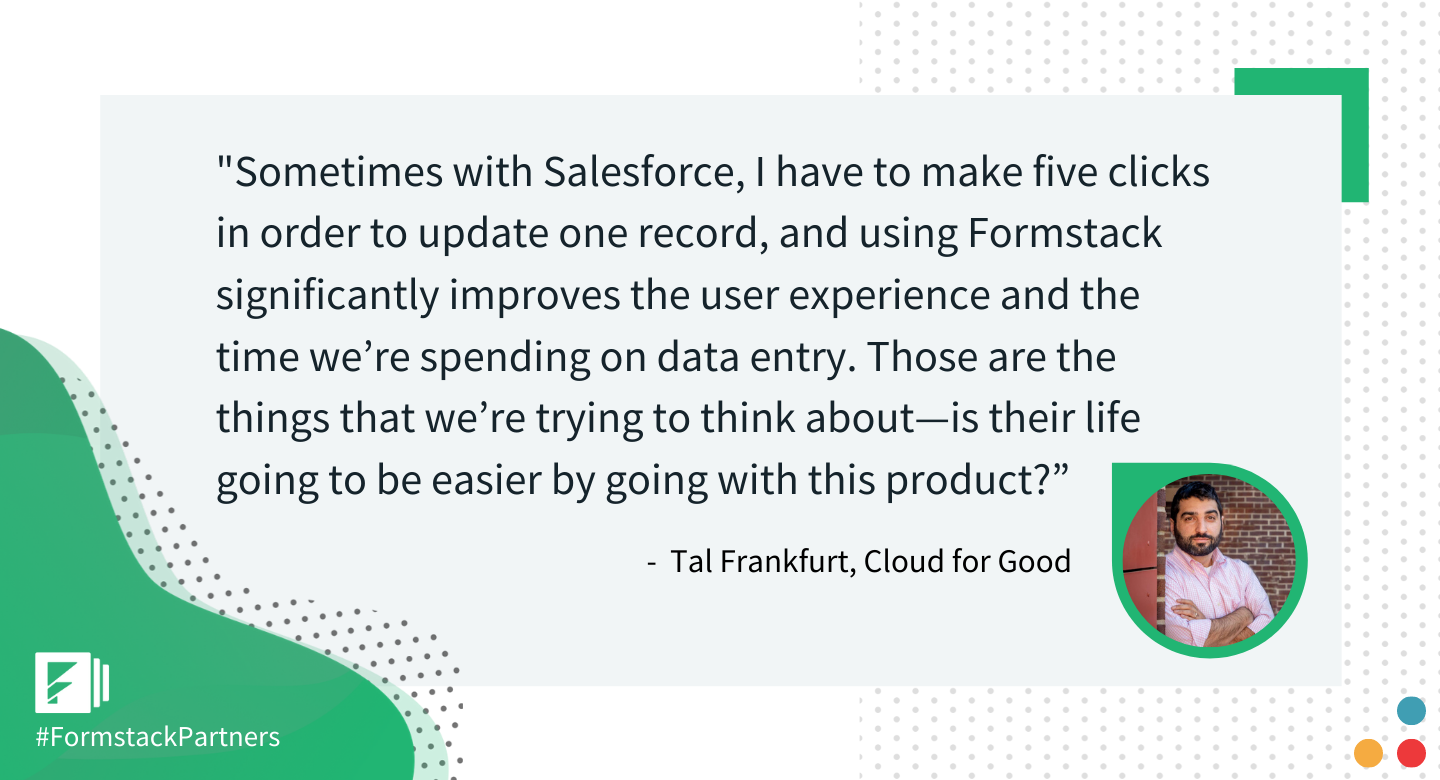 "Sometimes with Salesforce, I have to make five clicks in order to update one record, and using Formstack significantly improves the user experience and the time we’re spending on data entry. Those are the things that we’re trying to think about—is their life going to be easier by going with this product?”

- Tal Frankfurt, Cloud for Good

#FormstackPartners